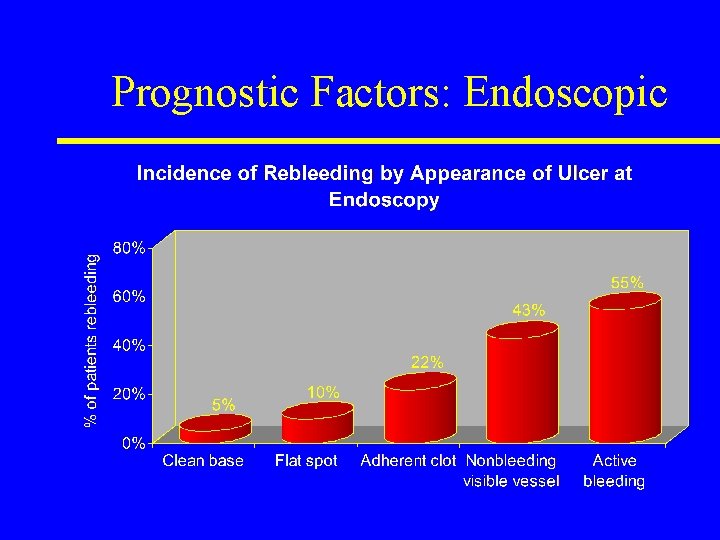 Prognostic Factors: Endoscopic

Incidence of Rebleeding by Appearance of Ulcer at Endoscopy

% of patients rebleeding

80%
60%
40%
20%
0%

5%
10%
22%
43%
55%

Clean base
Flat spot
Adherent clot
Nonbleeding visible vessel
Active bleeding